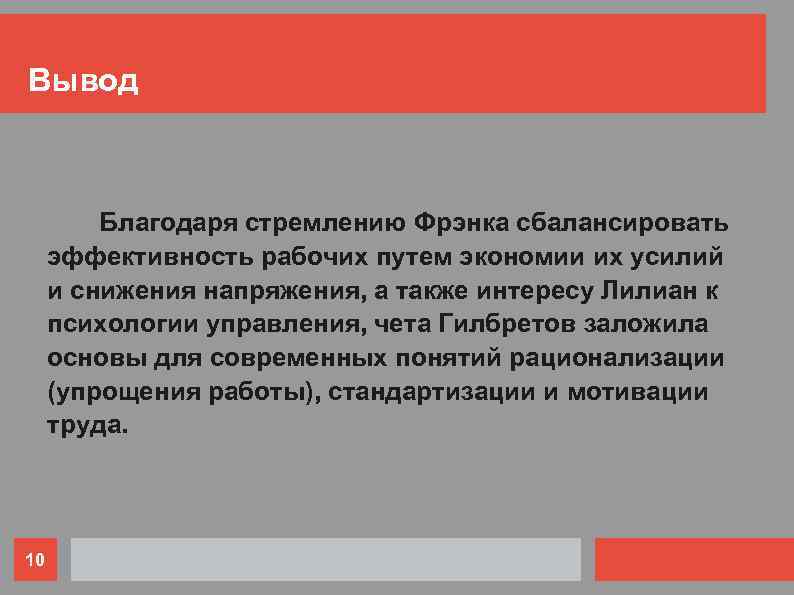 Вывод

Благодаря стремлению Фрэнка сбалансировать эффективность рабочих путем экономии их усилий и снижения напряжения, а также интересу Лилиан к психологии управления, чета Гилбретов заложила основы для современных понятий рационализации (упрощения работы), стандартизации и мотивации труда.

10